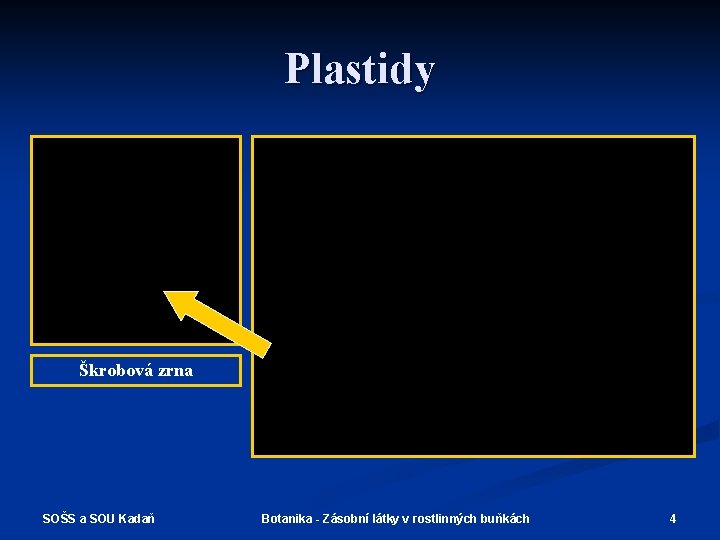 Plastidy

Škrobová zrna

SOŠS a SOU Kadaň

Botanika - Zásobní látky v rostlinných buňkách

4